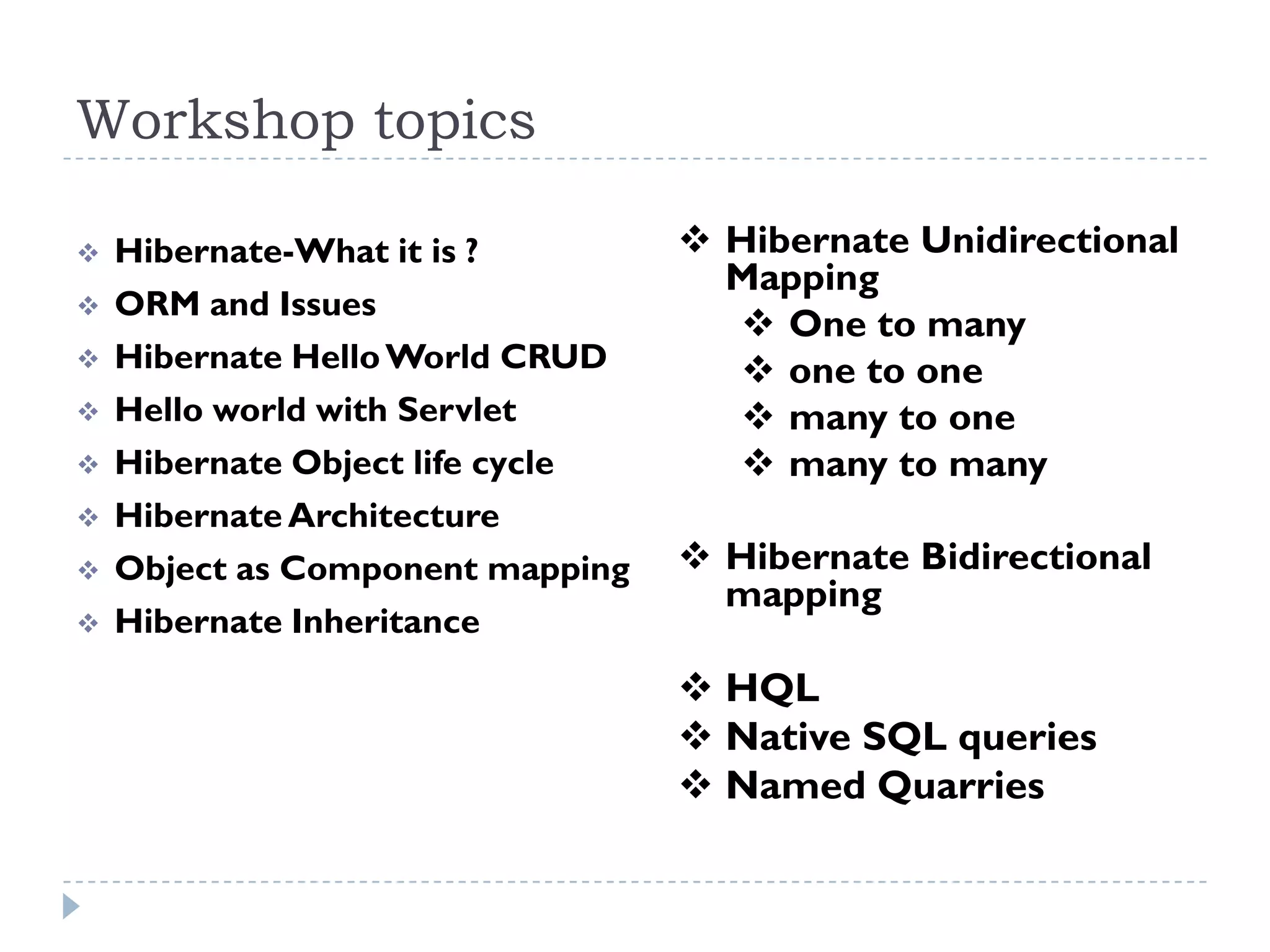 Workshop topics

❖ Hibernate-What it is ?
❖ ORM and Issues
❖ Hibernate Hello World CRUD
❖ Hello world with Servlet
❖ Hibernate Object life cycle
❖ Hibernate Architecture
❖ Object as Component mapping
❖ Hibernate Inheritance

❖ Hibernate Unidirectional Mapping
❖ One to many
❖ one to one
❖ many to one
❖ many to many

❖ Hibernate Bidirectional mapping

❖ HQL
❖ Native SQL queries
❖ Named Quarries